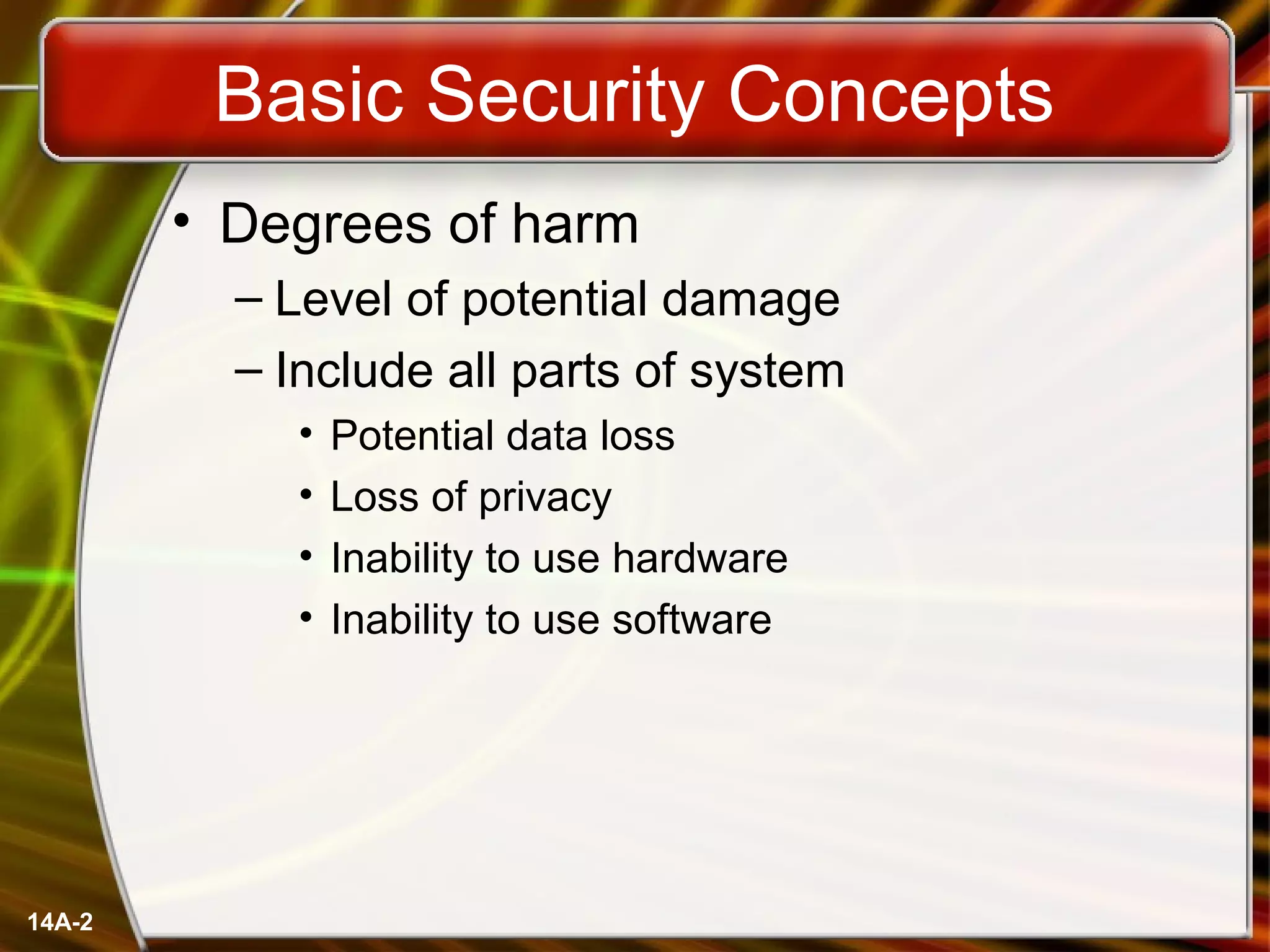 Basic Security Concepts

• Degrees of harm
– Level of potential damage
– Include all parts of system
• Potential data loss
• Loss of privacy
• Inability to use hardware
• Inability to use software

14A-2